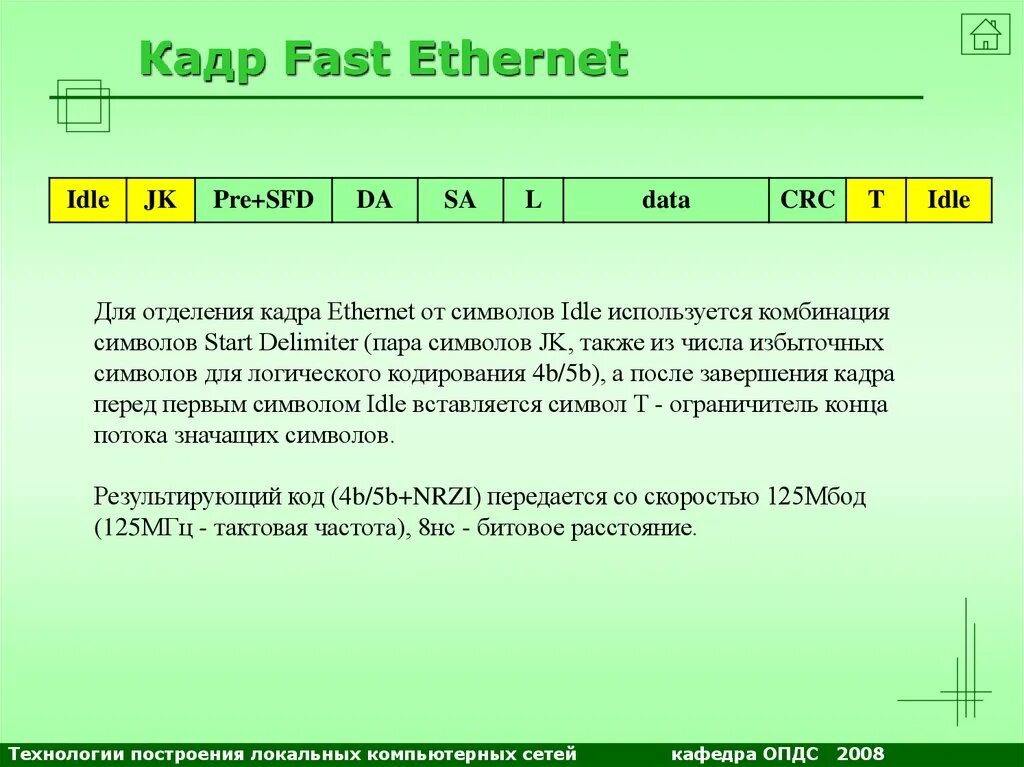 Кадр Fast Ethernet

| Idle | JK | Pre+SFD | DA | SA | L | data | CRC | T | Idle |
|---|---|---|---|---|---|---|---|---|---|

Для отделения кадра Ethernet от символов Idle используется комбинация символов Start Delimiter (пара символов JK, также из числа избыточных символов для логического кодирования 4b/5b), а после завершения кадра перед первым символом Idle вставляется символ T - ограничитель конца потока значащих символов.

Результирующий код (4b/5b+NRZI) передается со скоростью 125Мбод (125МГц - тактовая частота), 8нс - битовое расстояние.

Технологии построения локальных компьютерных сетей кафедра ОПДС 2008